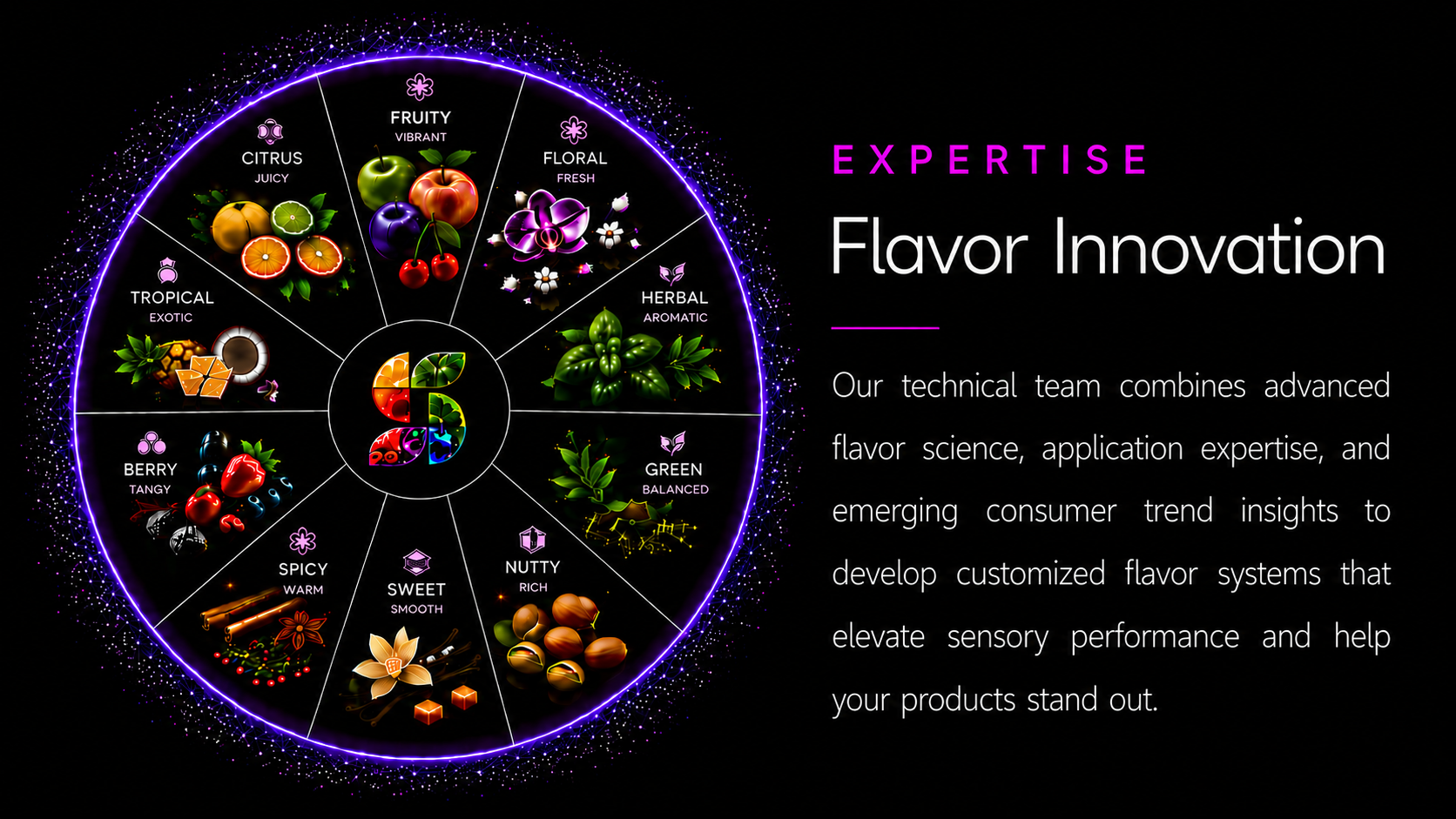 FRUITY
VIBRANT

FLORAL
FRESH

HERBAL
AROMATIC

GREEN
BALANCED

NUTTY
RICH

SWEET
SMOOTH

SPICY
WARM

BERRY
TANGY

TROPICAL
EXOTIC

CITRUS
JUICY

EXPERTISE

Flavor Innovation

Our technical team combines advanced flavor science, application expertise, and emerging consumer trend insights to develop customized flavor systems that elevate sensory performance and help your products stand out.